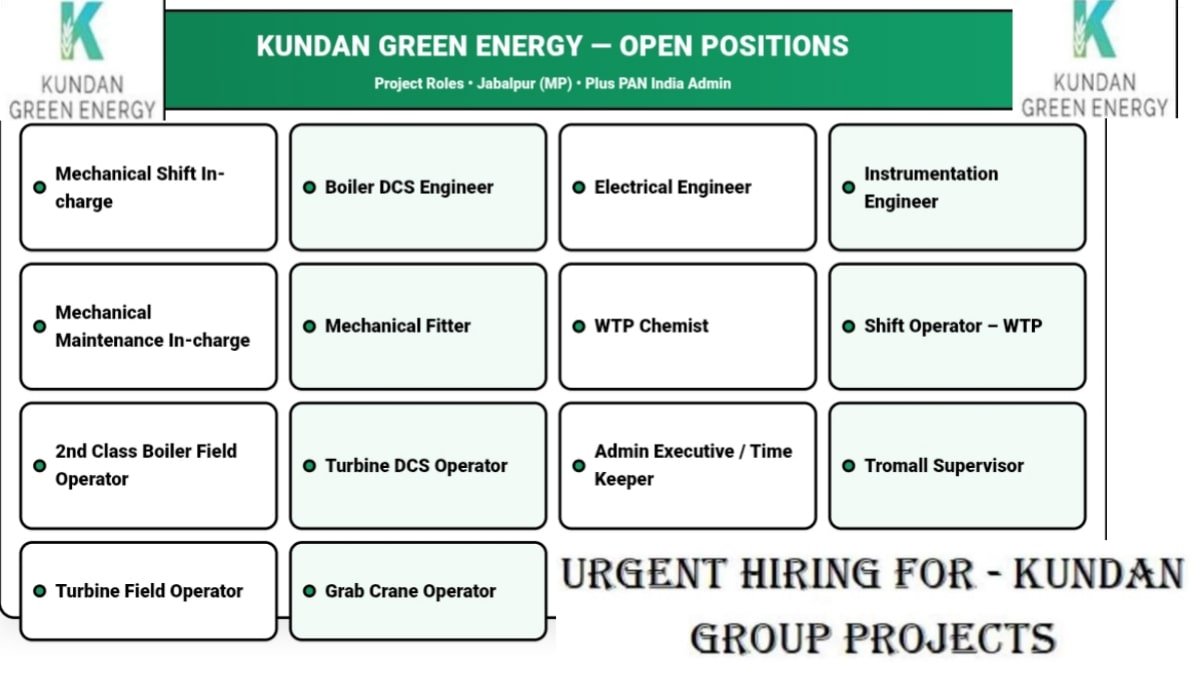 K
KUNDAN GREEN ENERGY

KUNDAN GREEN ENERGY — OPEN POSITIONS

Project Roles • Jabalpur (MP) • Plus PAN India Admin

K
KUNDAN GREEN ENERGY

Mechanical Shift In-charge

Boiler DCS Engineer

Electrical Engineer

Instrumentation Engineer

Mechanical Maintenance In-charge

Mechanical Fitter

WTP Chemist

Shift Operator – WTP

2nd Class Boiler Field Operator

Turbine DCS Operator

Admin Executive / Time Keeper

Tromall Supervisor

Turbine Field Operator

Grab Crane Operator

URGENT HIRING FOR - KUNDAN GROUP PROJECTS